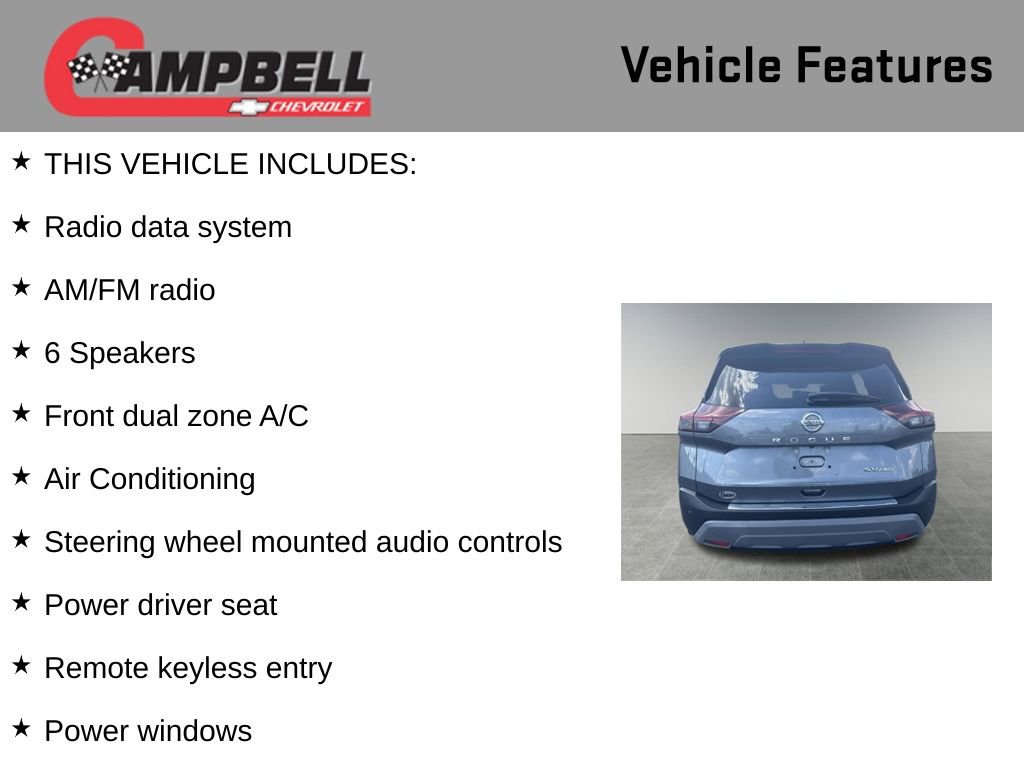 CAMPBELL
CHEVROLET

Vehicle Features

★ THIS VEHICLE INCLUDES:

★ Radio data system

★ AM/FM radio

★ 6 Speakers

★ Front dual zone A/C

★ Air Conditioning

★ Steering wheel mounted audio controls

★ Power driver seat

★ Remote keyless entry

★ Power windows

ROGUE